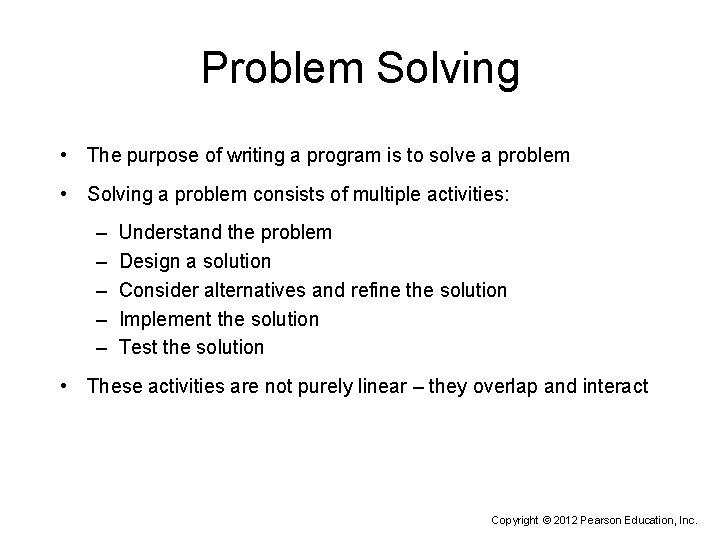 Problem Solving

• The purpose of writing a program is to solve a problem

• Solving a problem consists of multiple activities:

– Understand the problem
– Design a solution
– Consider alternatives and refine the solution
– Implement the solution
– Test the solution

• These activities are not purely linear – they overlap and interact

Copyright © 2012 Pearson Education, Inc.